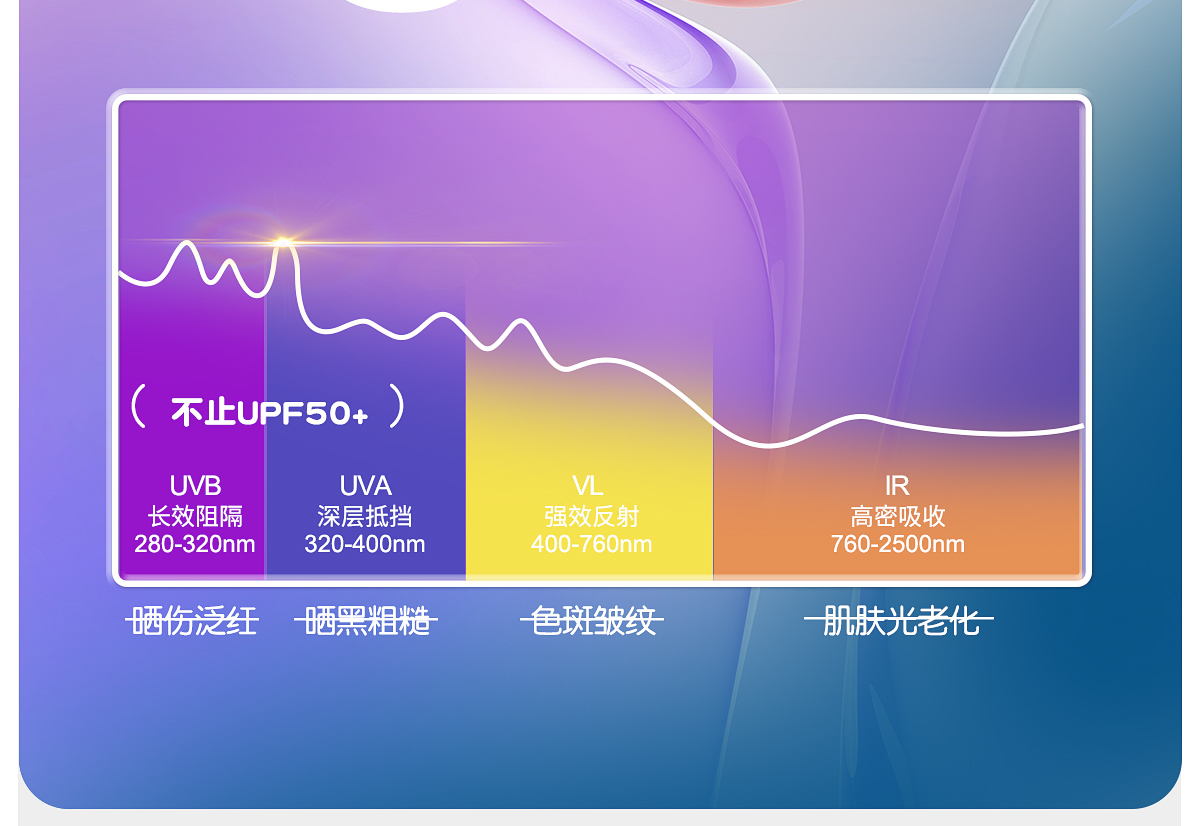 （ 不止UPF50+ ）

UVB
长效阻隔
280-320nm

UVA
深层抵挡
320-400nm

VL
强效反射
400-760nm

IR
高密吸收
760-2500nm

晒伤泛红

晒黑粗糙

色斑皱纹

肌肤光老化